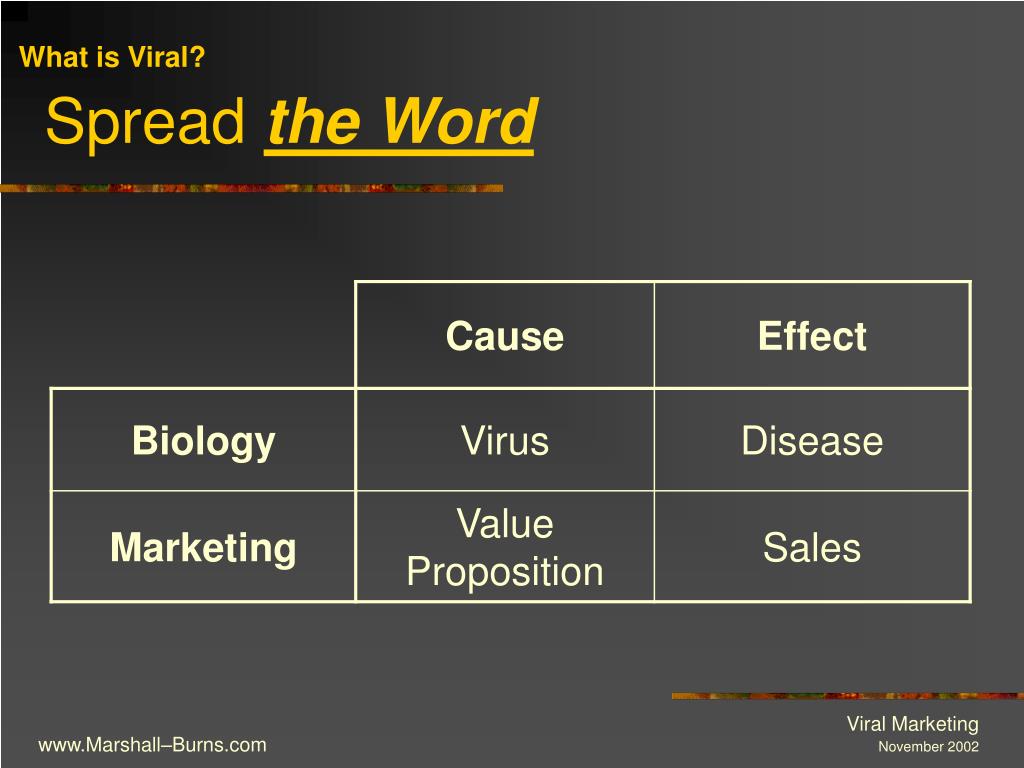 What is Viral?

Spread the Word

| | Cause | Effect |
|---|---|---|
| Biology | Virus | Disease |
| Marketing | Value Proposition | Sales |

www.Marshall–Burns.com

Viral Marketing
November 2002